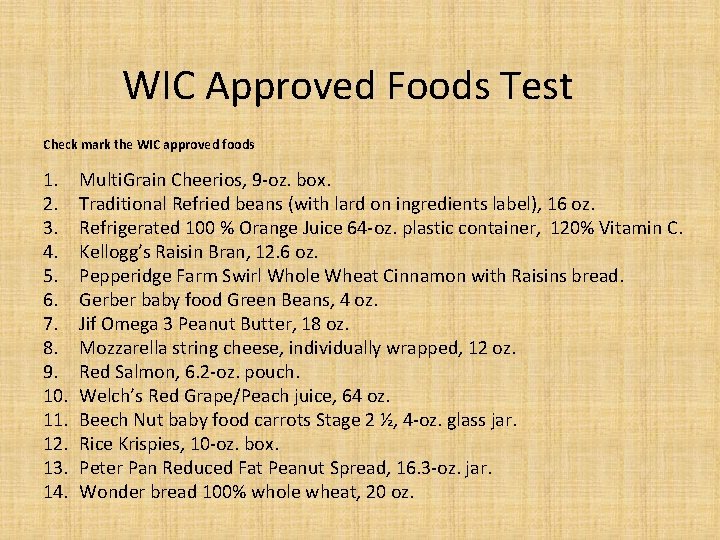 WIC Approved Foods Test

Check mark the WIC approved foods

1. MultiGrain Cheerios, 9-oz. box.
2. Traditional Refried beans (with lard on ingredients label), 16 oz.
3. Refrigerated 100 % Orange Juice 64-oz. plastic container, 120% Vitamin C.
4. Kellogg's Raisin Bran, 12.6 oz.
5. Pepperidge Farm Swirl Whole Wheat Cinnamon with Raisins bread.
6. Gerber baby food Green Beans, 4 oz.
7. Jif Omega 3 Peanut Butter, 18 oz.
8. Mozzarella string cheese, individually wrapped, 12 oz.
9. Red Salmon, 6.2-oz. pouch.
10. Welch's Red Grape/Peach juice, 64 oz.
11. Beech Nut baby food carrots Stage 2 ½, 4-oz. glass jar.
12. Rice Krispies, 10-oz. box.
13. Peter Pan Reduced Fat Peanut Spread, 16.3-oz. jar.
14. Wonder bread 100% whole wheat, 20 oz.